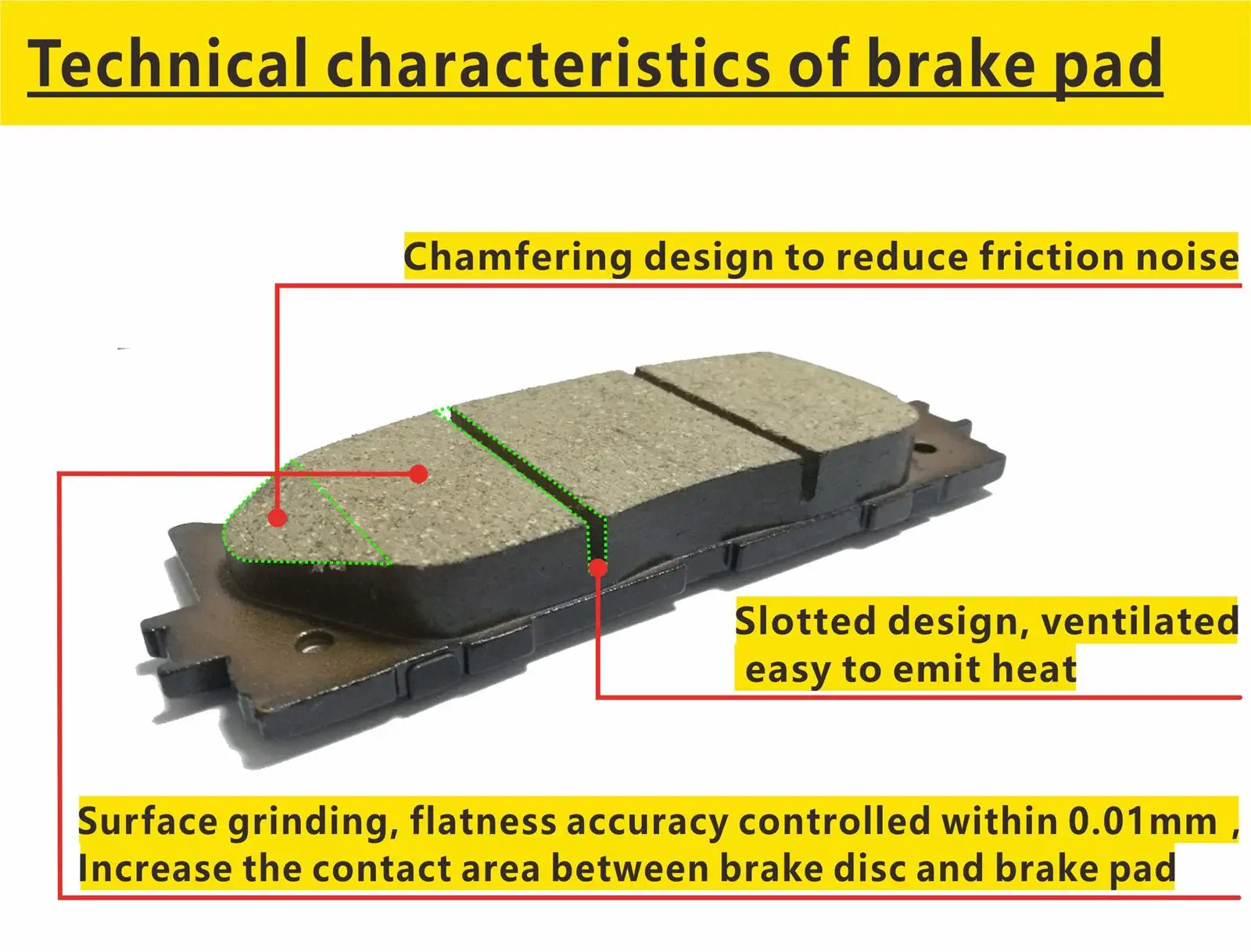 Technical characteristics of brake pad

Chamfering design to reduce friction noise

Slotted design, ventilated easy to emit heat

Surface grinding, flatness accuracy controlled within 0.01mm ，
Increase the contact area between brake disc and brake pad